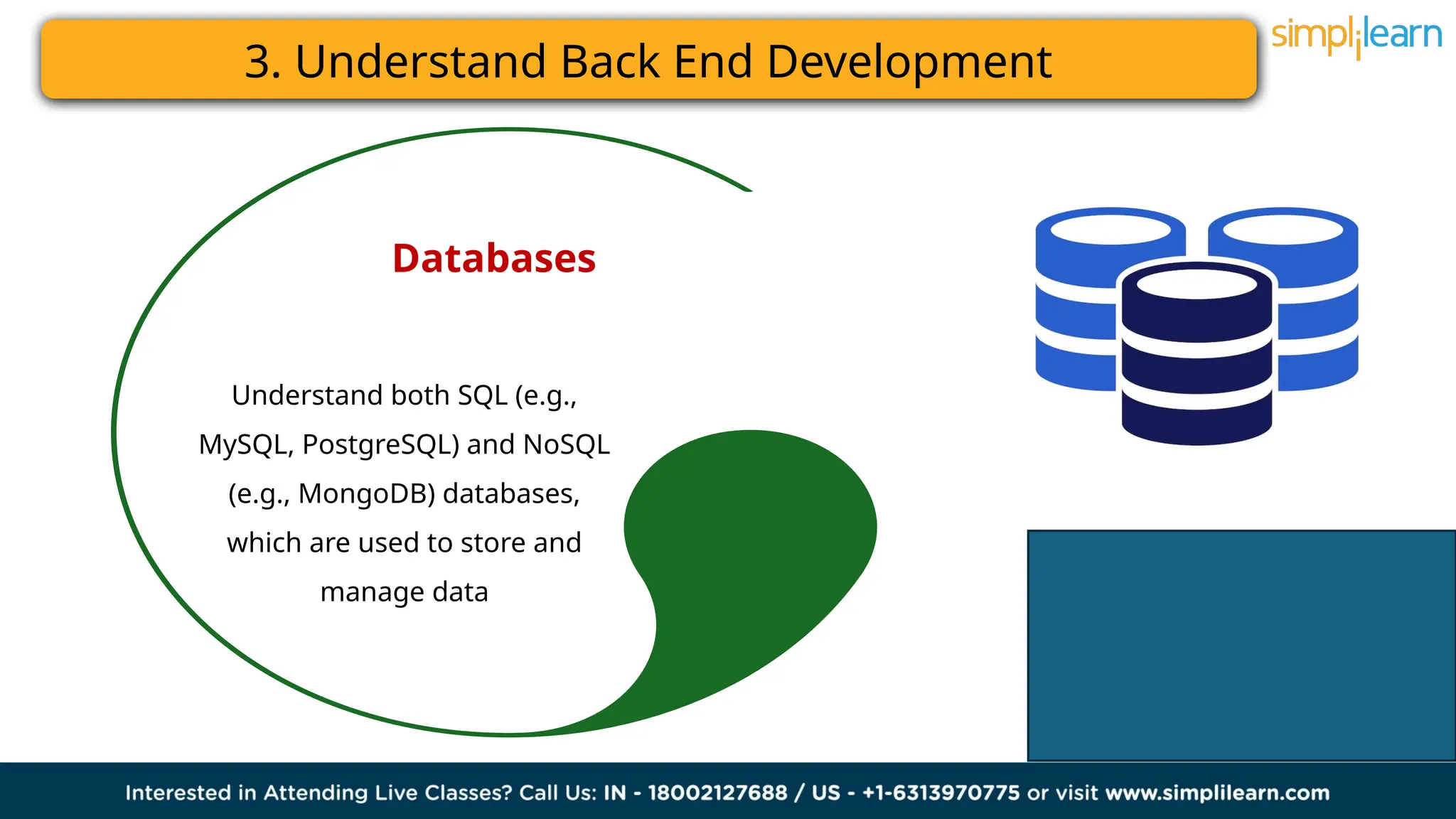 3. Understand Back End Development

simplilearn

Databases

Understand both SQL (e.g., MySQL, PostgreSQL) and NoSQL (e.g., MongoDB) databases, which are used to store and manage data

Interested in Attending Live Classes? Call Us: IN - 18002127688 / US - +1-6313970775 or visit www.simplilearn.com